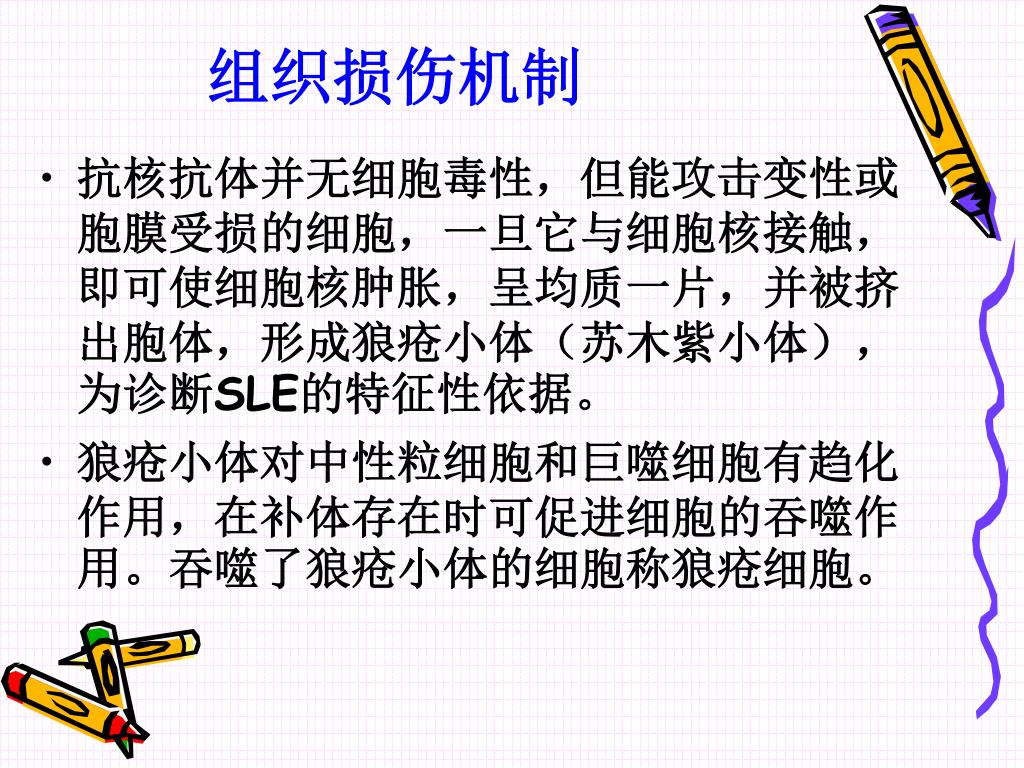 组织损伤机制

• 抗核抗体并无细胞毒性，但能攻击变性或胞膜受损的细胞，一旦它与细胞核接触，即可使细胞核肿胀，呈均质一片，并被挤出胞体，形成狼疮小体（苏木紫小体），为诊断SLE的特征性依据。

• 狼疮小体对中性粒细胞和巨噬细胞有趋化作用，在补体存在时可促进细胞的吞噬作用。吞噬了狼疮小体的细胞称狼疮细胞。